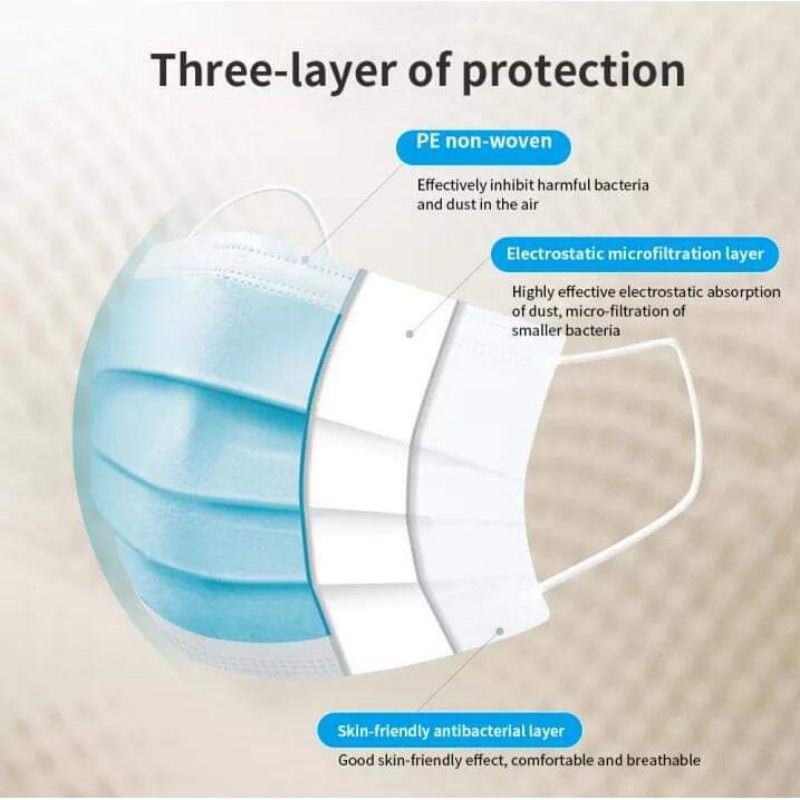 Three-layer of protection

PE non-woven

Effectively inhibit harmful bacteria and dust in the air

Electrostatic microfiltration layer

Highly effective electrostatic absorption of dust, micro-filtration of smaller bacteria

Skin-friendly antibacterial layer

Good skin-friendly effect, comfortable and breathable